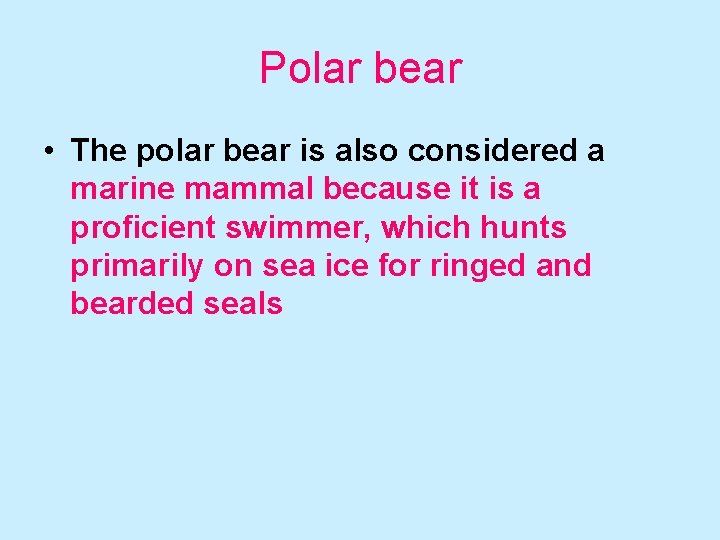 Polar bear

• The polar bear is also considered a marine mammal because it is a proficient swimmer, which hunts primarily on sea ice for ringed and bearded seals